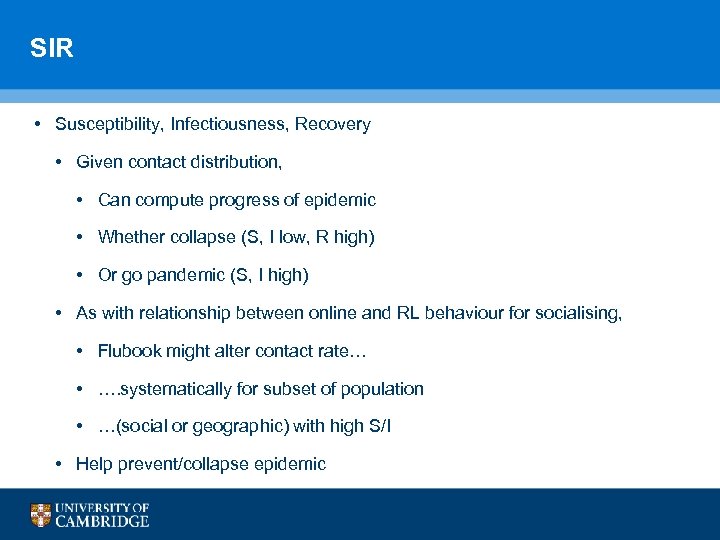 SIR

• Susceptibility, Infectiousness, Recovery

• Given contact distribution,

• Can compute progress of epidemic

• Whether collapse (S, I low, R high)

• Or go pandemic (S, I high)

• As with relationship between online and RL behaviour for socialising,

• Flubook might alter contact rate…

• ….systematically for subset of population

• …(social or geographic) with high S/I

• Help prevent/collapse epidemic

UNIVERSITY OF CAMBRIDGE